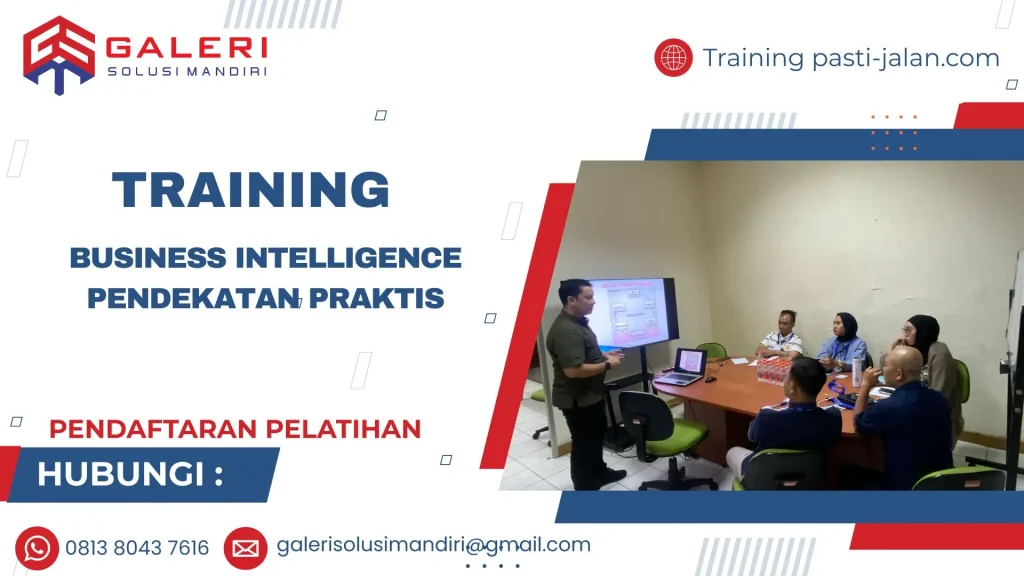 GALERI
SOLUSI MANDIRI

Training pasti-jalan.com

TRAINING

BUSINESS INTELLIGENCE PENDEKATAN PRAKTIS

PENDAFTARAN PELATIHAN

HUBUNGI :

0813 8043 7616

galerisolusimandiri@gmail.com